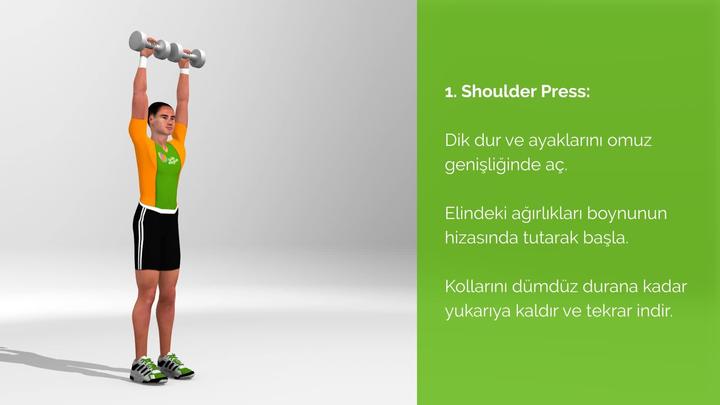 1. Shoulder Press:

Dik dur ve ayaklarını omuz genişliğinde aç.

Elindeki ağırlıkları boynunun hizasında tutarak başla.

Kollarını dümdüz durana kadar yukarıya kaldır ve tekrar indir.